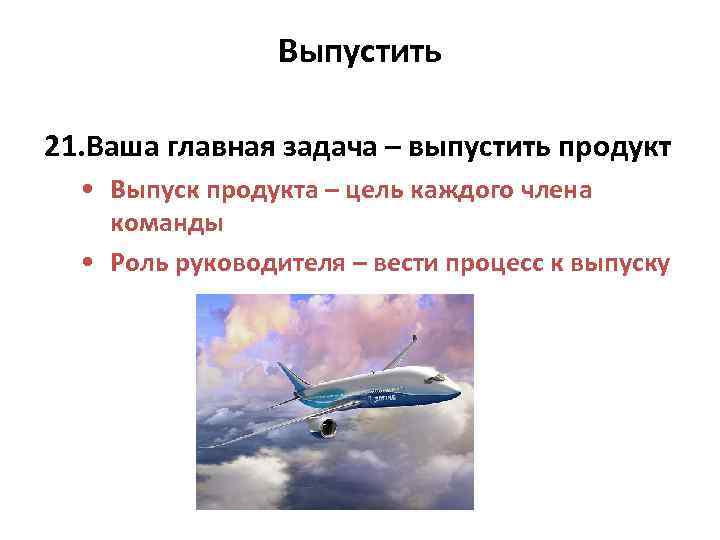 Выпустить

21.Ваша главная задача – выпустить продукт

• Выпуск продукта – цель каждого члена команды

• Роль руководителя – вести процесс к выпуску